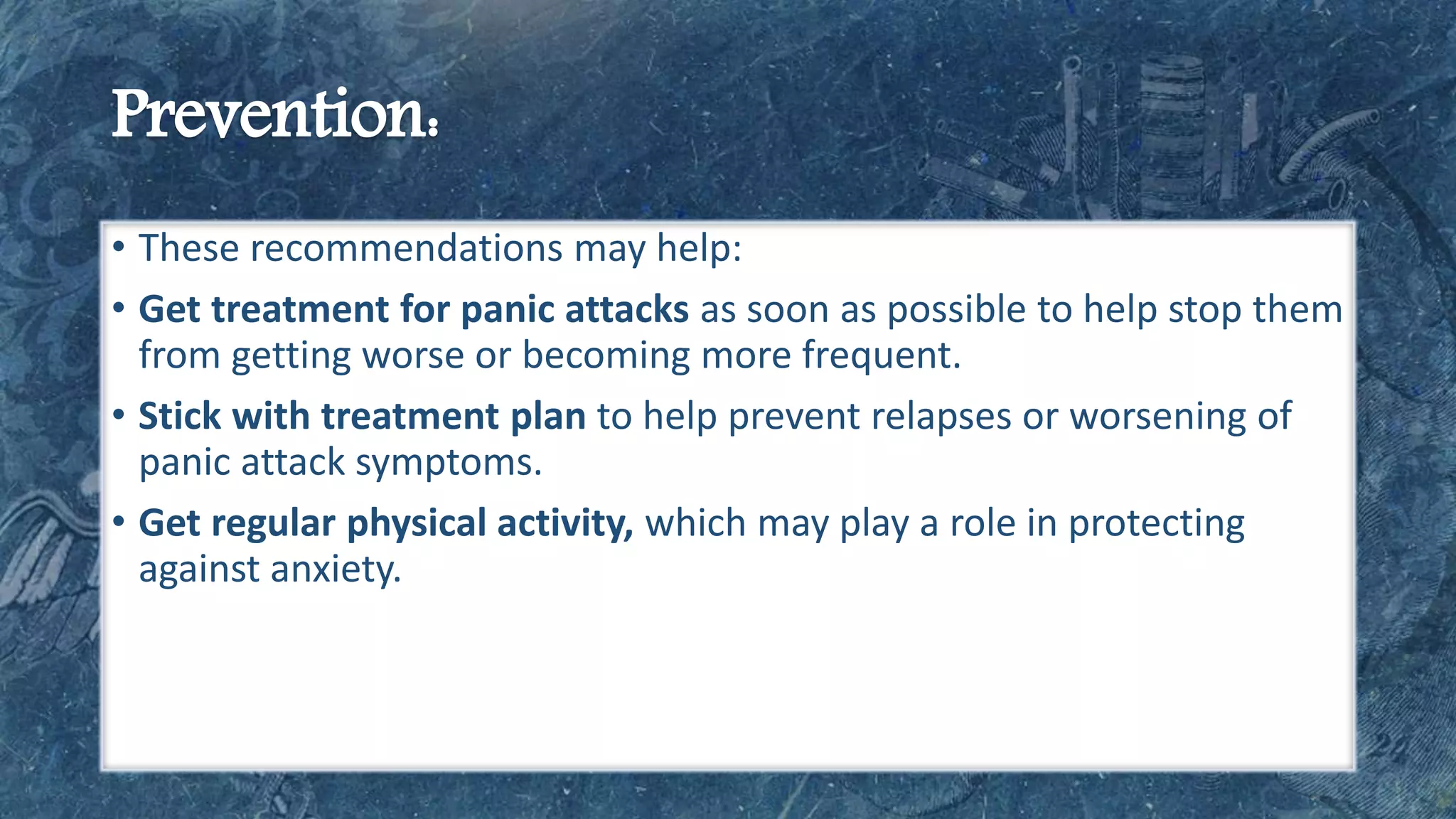 Prevention:

• These recommendations may help:

• Get treatment for panic attacks as soon as possible to help stop them from getting worse or becoming more frequent.

• Stick with treatment plan to help prevent relapses or worsening of panic attack symptoms.

• Get regular physical activity, which may play a role in protecting against anxiety.